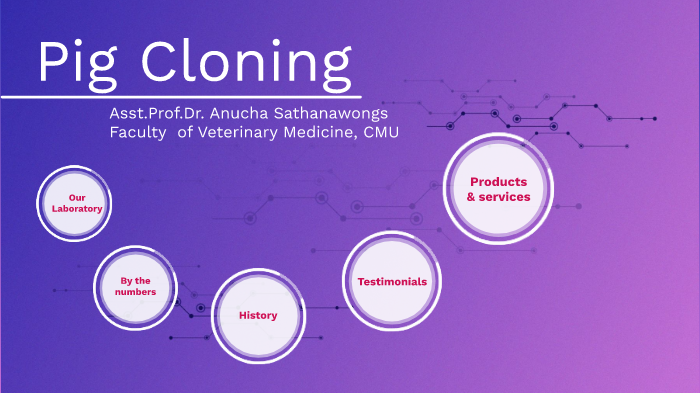 Pig Cloning

Asst.Prof.Dr. Anucha Sathanawongs
Faculty  of Veterinary Medicine, CMU

Our Laboratory

By the numbers

History

Testimonials

Products & services